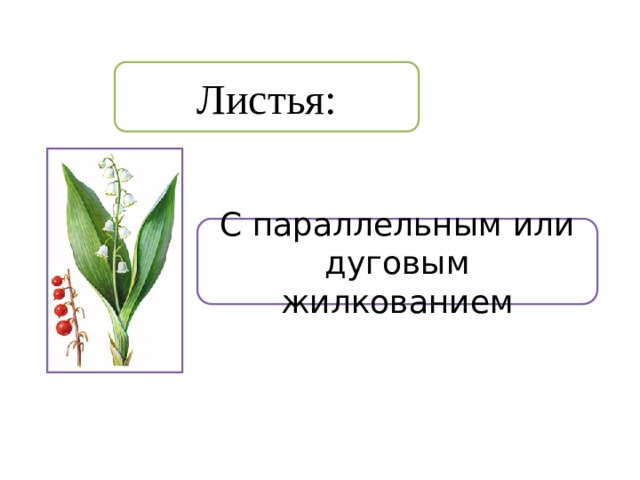 Листья:

С параллельным или дуговым жилкованием